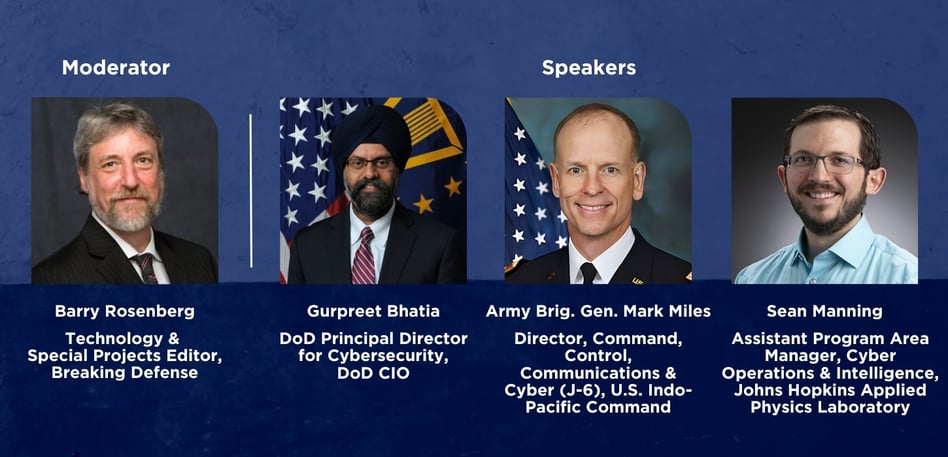 Moderator

Speakers

Barry Rosenberg

Technology & Special Projects Editor, Breaking Defense

Gurpreet Bhatia

DoD Principal Director for Cybersecurity, DoD CIO

Army Brig. Gen. Mark Miles

Director, Command, Control, Communications & Cyber (J-6), U.S. Indo-Pacific Command

Sean Manning

Assistant Program Area Manager, Cyber Operations & Intelligence, Johns Hopkins Applied Physics Laboratory